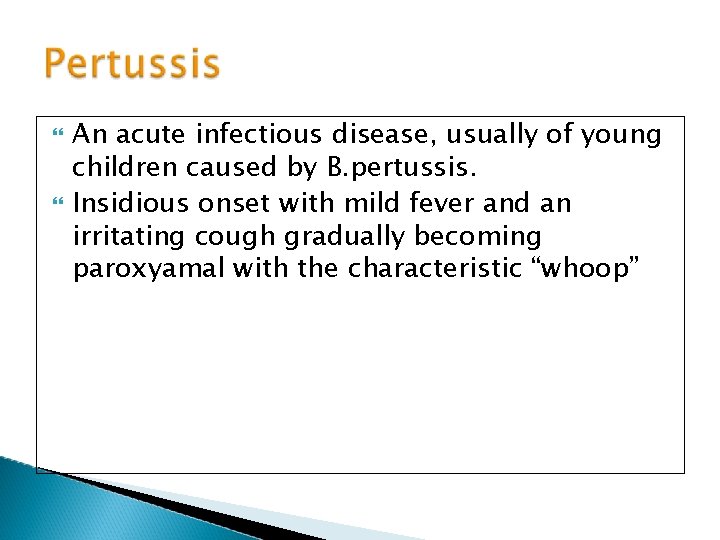 Pertussis

An acute infectious disease, usually of young children caused by B.pertussis.

Insidious onset with mild fever and an irritating cough gradually becoming paroxyamal with the characteristic “whoop”